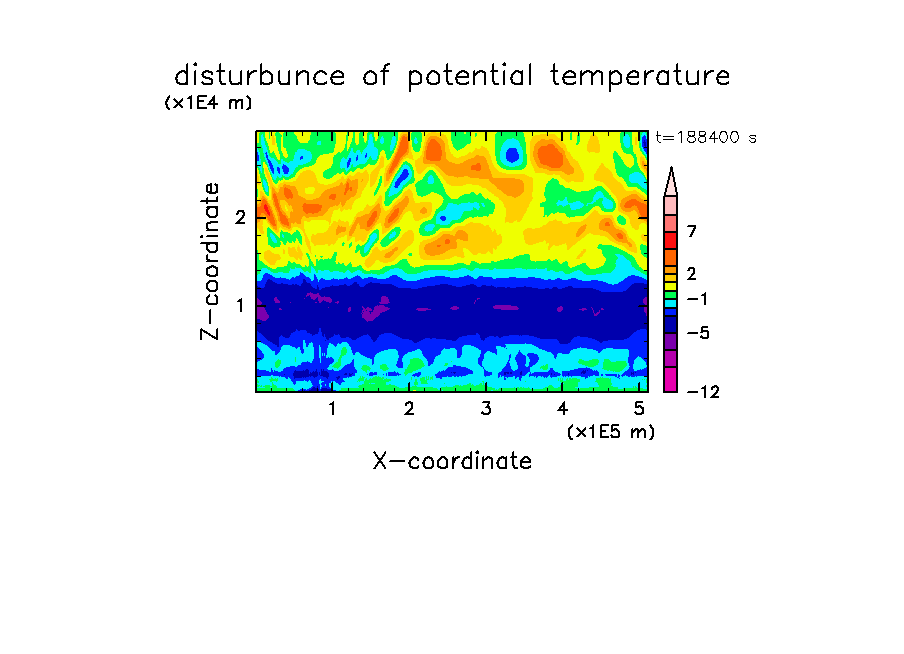 disturbunce of potential temperature

(x1E4 m)

t=188400 s

Z-coordinate

2

1

7

2

−1

−5

−12

1 2 3 4 5

(x1E5 m)

X-coordinate